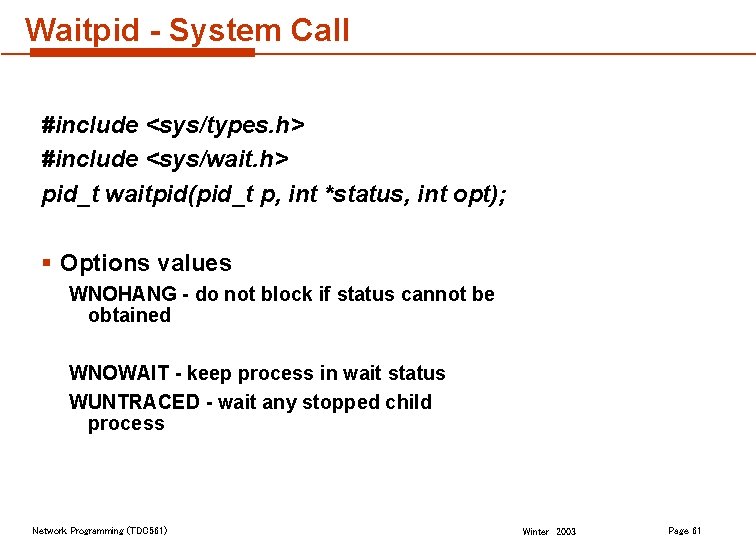 Waitpid - System Call

#include <sys/types.h>
#include <sys/wait.h>
pid_t waitpid(pid_t p, int *status, int opt);

▪ Options values
WNOHANG - do not block if status cannot be obtained

WNOWAIT - keep process in wait status
WUNTRACED - wait any stopped child process

Network Programming (TDC561) Winter 2003 Page 61